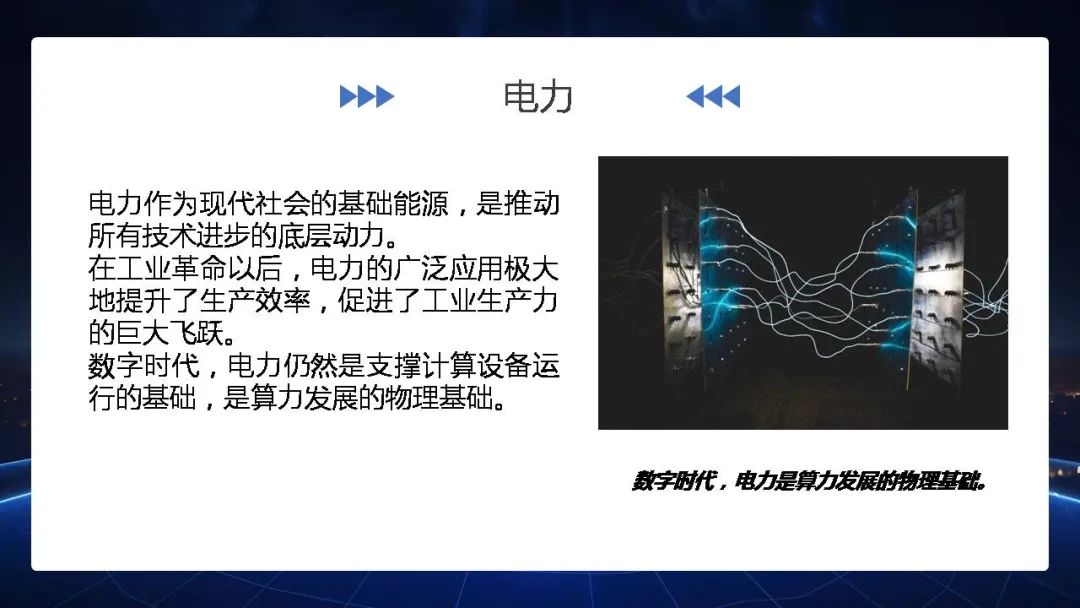 电力

电力作为现代社会的基础能源，是推动所有技术进步的底层动力。
在工业革命以后，电力的广泛应用极大地提升了生产效率，促进了工业生产力的巨大飞跃。
数字时代，电力仍然是支撑计算设备运行的基础，是算力发展的物理基础。

数字时代，电力是算力发展的物理基础。